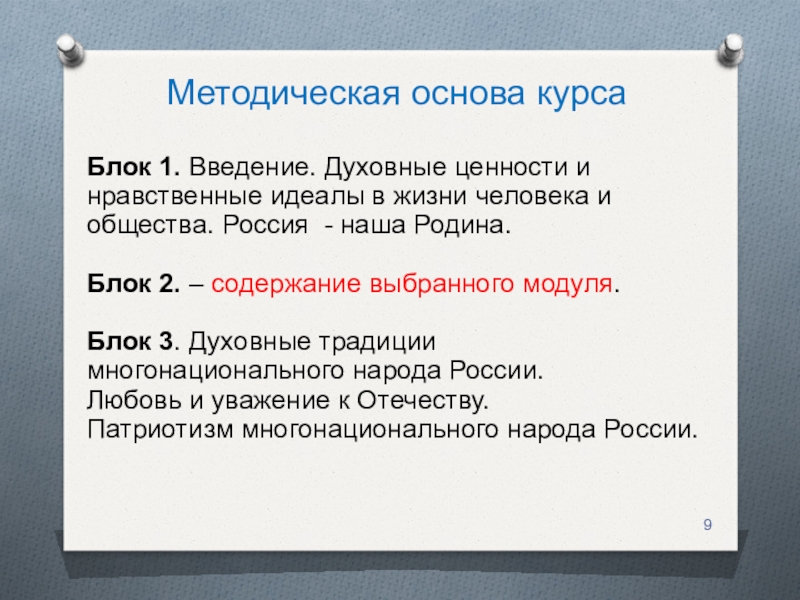 Методическая основа курса

Блок 1. Введение. Духовные ценности и нравственные идеалы в жизни человека и общества. Россия  - наша Родина.

Блок 2. – содержание выбранного модуля.

Блок 3. Духовные традиции многонационального народа России.
Любовь и уважение к Отечеству.
Патриотизм многонационального народа России.

9